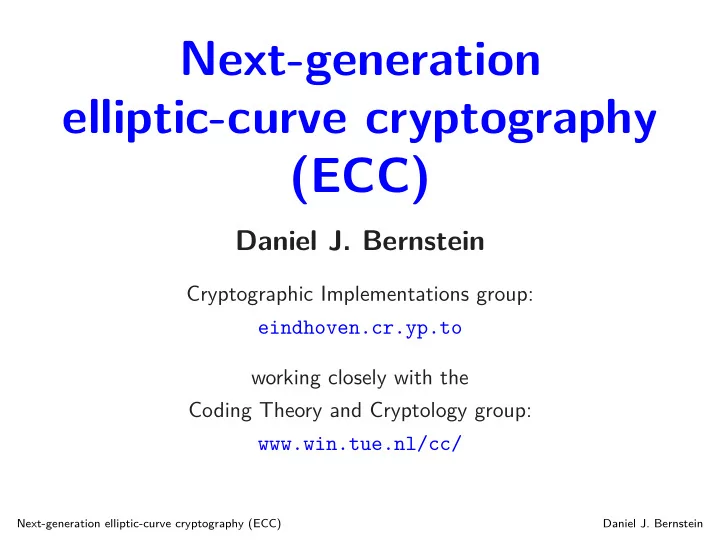 Next-generation elliptic-curve cryptography (ECC)

Daniel J. Bernstein

Cryptographic Implementations group:
eindhoven.cr.yp.to

working closely with the
Coding Theory and Cryptology group:
www.win.tue.nl/cc/

Next-generation elliptic-curve cryptography (ECC)

Daniel J. Bernstein